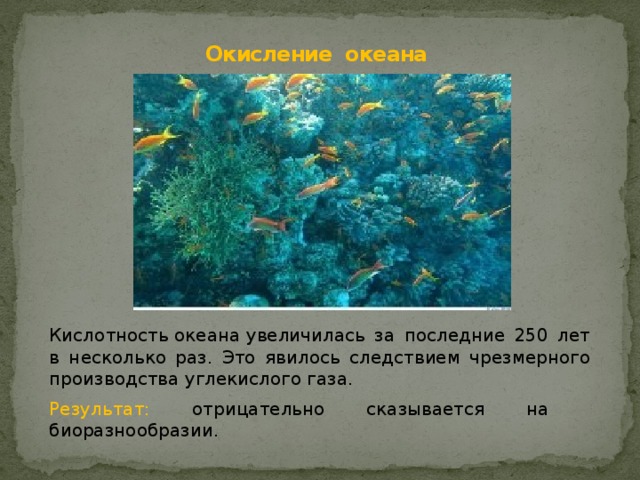 Окисление океана

Кислотность океана увеличилась за последние 250 лет в несколько раз. Это явилось следствием чрезмерного производства углекислого газа.

Результат: отрицательно сказывается на биоразнообразии.